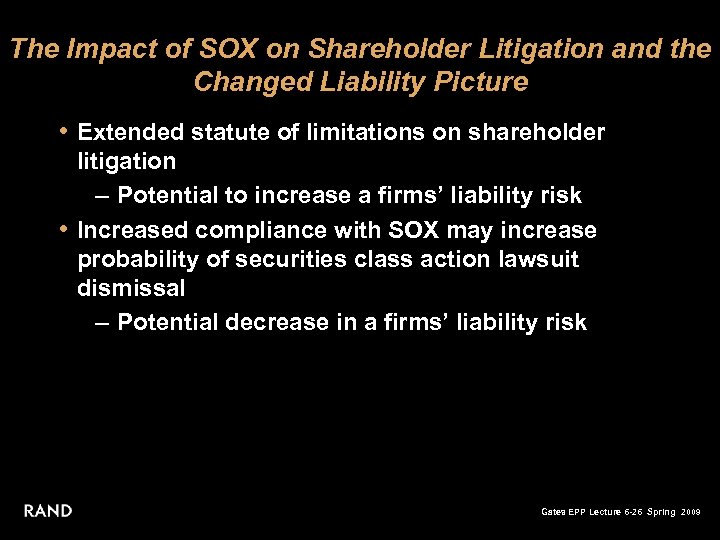 The Impact of SOX on Shareholder Litigation and the Changed Liability Picture

• Extended statute of limitations on shareholder litigation
– Potential to increase a firms' liability risk
• Increased compliance with SOX may increase probability of securities class action lawsuit dismissal
– Potential decrease in a firms' liability risk

RAND

Gates EPP Lecture 6-26 Spring 2009